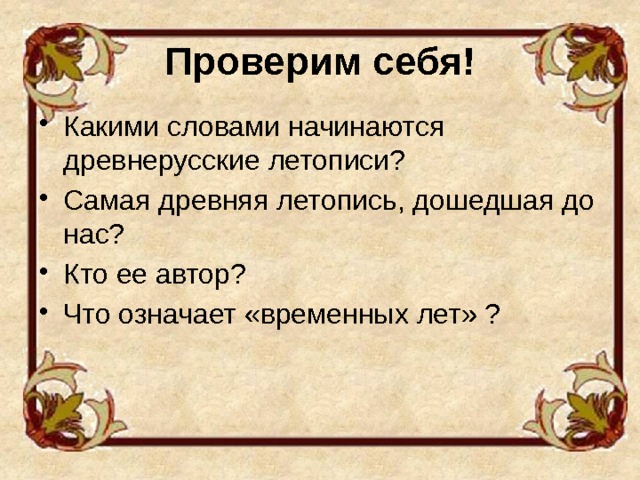 Проверим себя!

• Какими словами начинаются древнерусские летописи?
• Самая древняя летопись, дошедшая до нас?
• Кто ее автор?
• Что означает «временных лет» ?